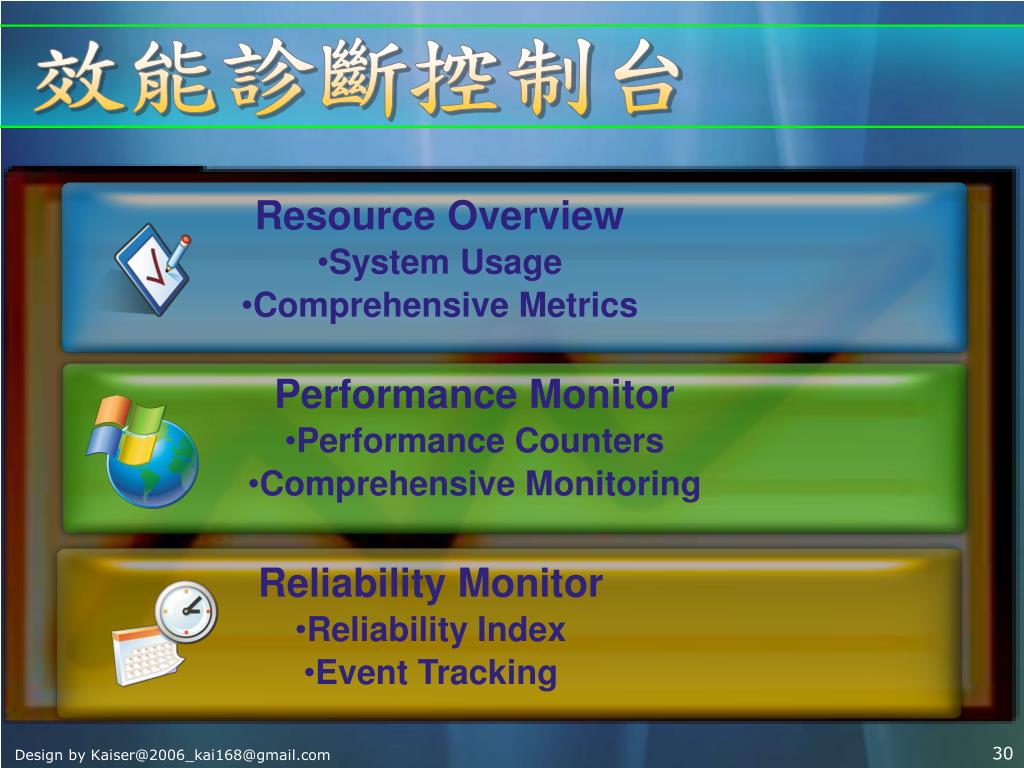 效能診斷控制台

Resource Overview
•System Usage
•Comprehensive Metrics

Performance Monitor
•Performance Counters
•Comprehensive Monitoring

Reliability Monitor
•Reliability Index
•Event Tracking

Design by Kaiser@2006_kai168@gmail.com

30